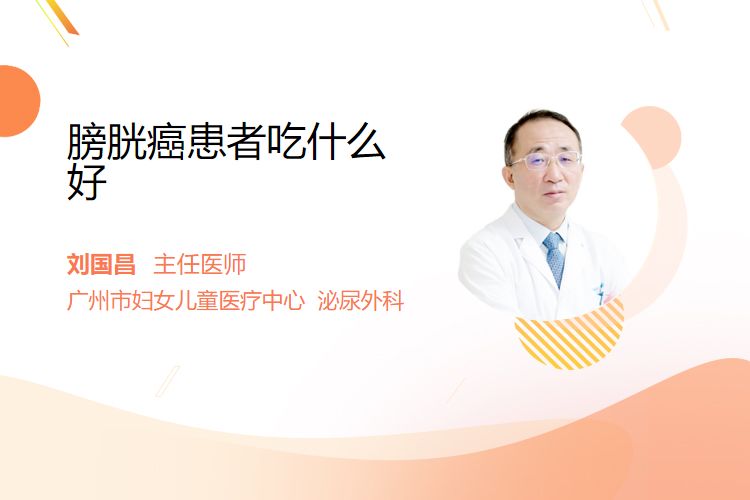 膀胱癌患者吃什么好

刘国昌 主任医师
广州市妇女儿童医疗中心 泌尿外科